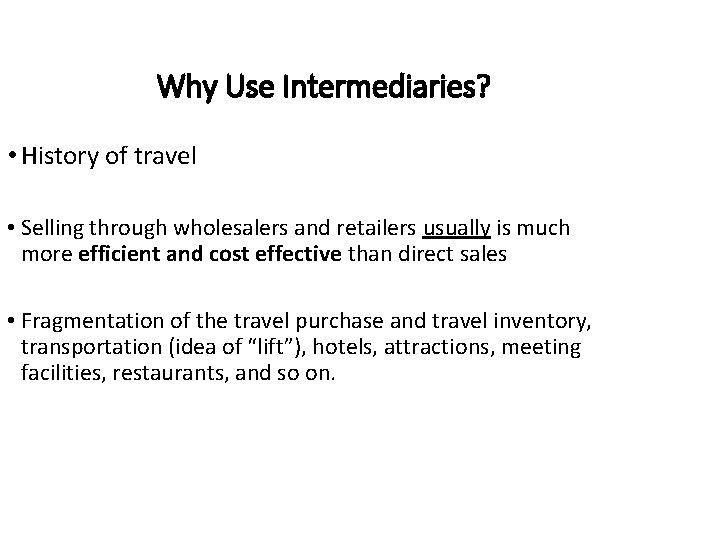 Why Use Intermediaries?

• History of travel

• Selling through wholesalers and retailers usually is much more efficient and cost effective than direct sales

• Fragmentation of the travel purchase and travel inventory, transportation (idea of “lift”), hotels, attractions, meeting facilities, restaurants, and so on.